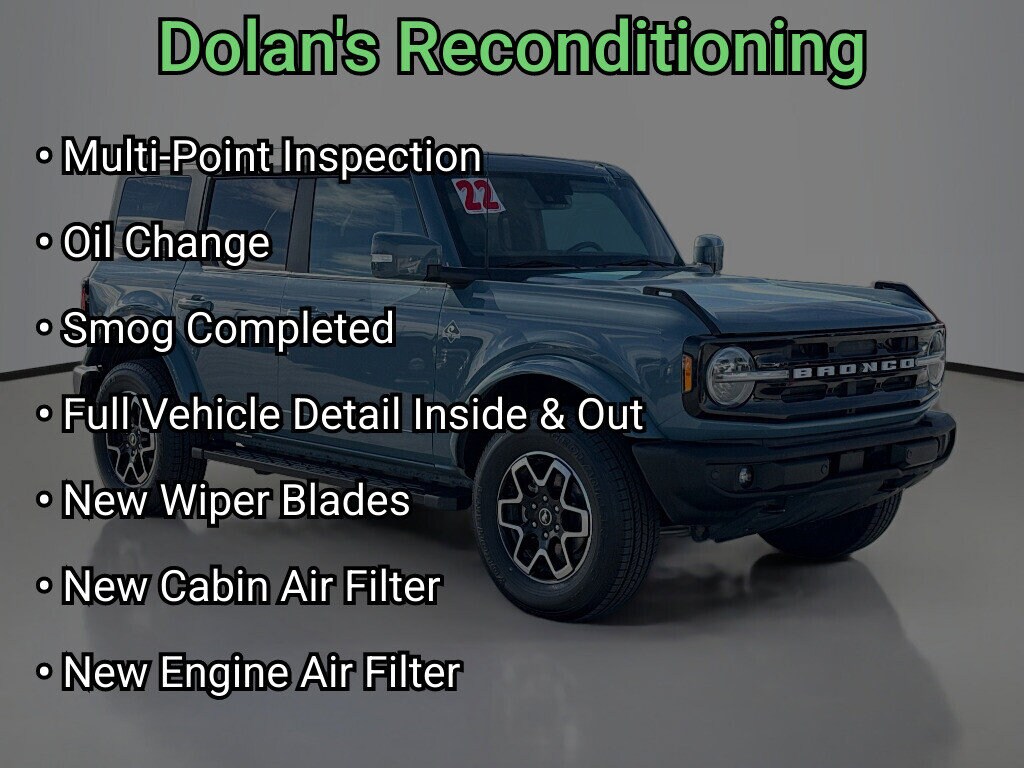 Dolan's Reconditioning

• Multi-Point Inspection
• Oil Change
• Smog Completed
• Full Vehicle Detail Inside & Out
• New Wiper Blades
• New Cabin Air Filter
• New Engine Air Filter

22

BRONCO